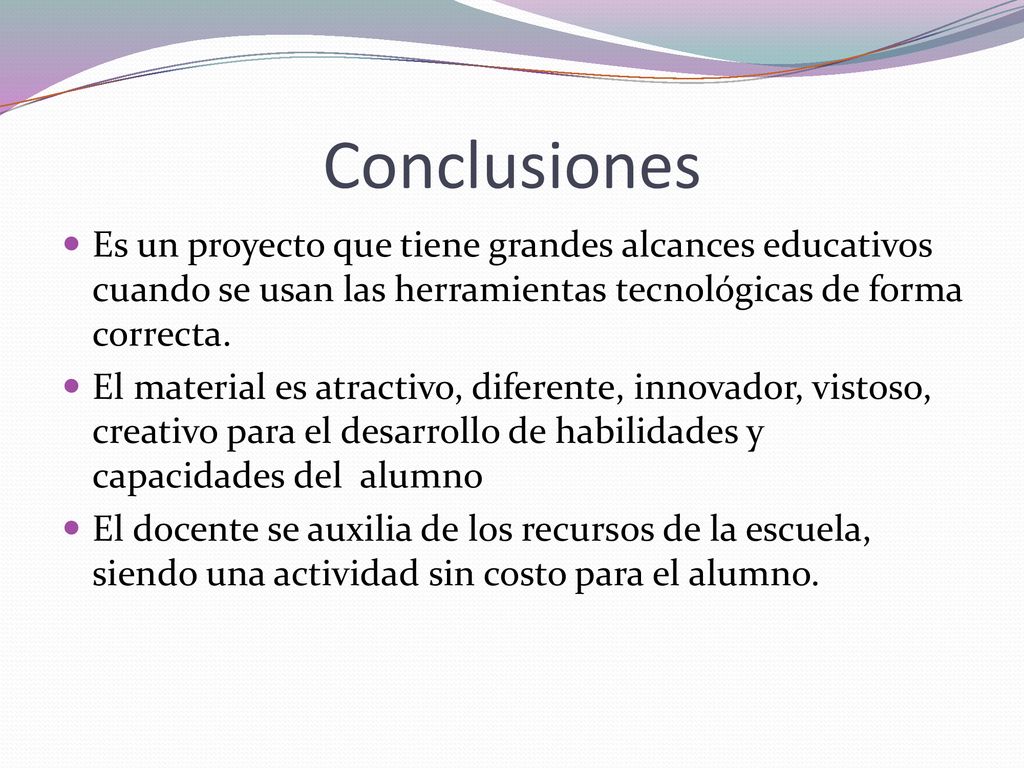 Conclusiones

Es un proyecto que tiene grandes alcances educativos cuando se usan las herramientas tecnológicas de forma correcta.

El material es atractivo, diferente, innovador, vistoso, creativo para el desarrollo de habilidades y capacidades del alumno

El docente se auxilia de los recursos de la escuela, siendo una actividad sin costo para el alumno.